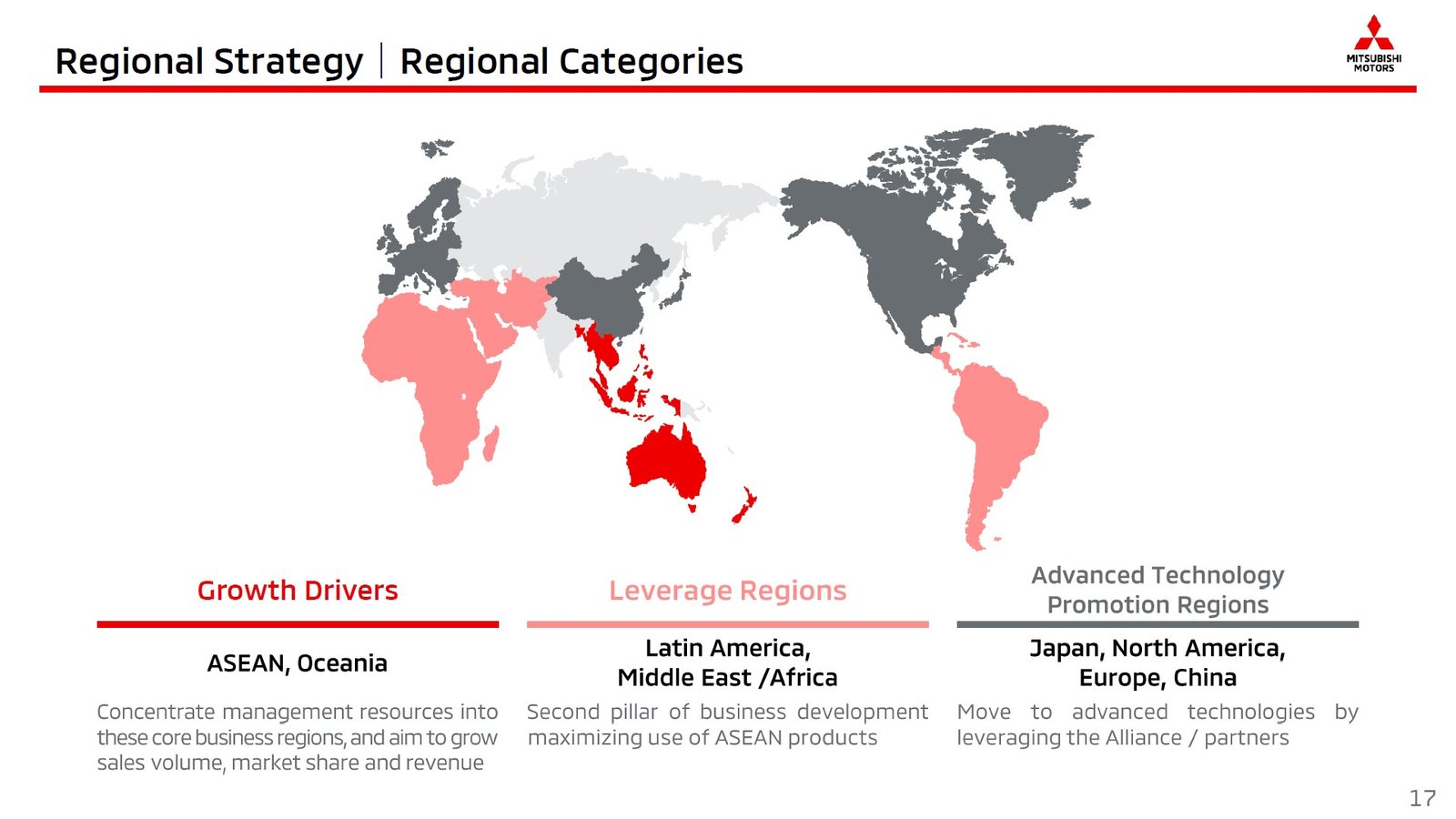 Regional Strategy | Regional Categories

MITSUBISHI MOTORS

Growth Drivers

ASEAN, Oceania

Concentrate management resources into these core business regions, and aim to grow sales volume, market share and revenue

Leverage Regions

Latin America, Middle East /Africa

Second pillar of business development maximizing use of ASEAN products

Advanced Technology Promotion Regions

Japan, North America, Europe, China

Move to advanced technologies by leveraging the Alliance / partners

17